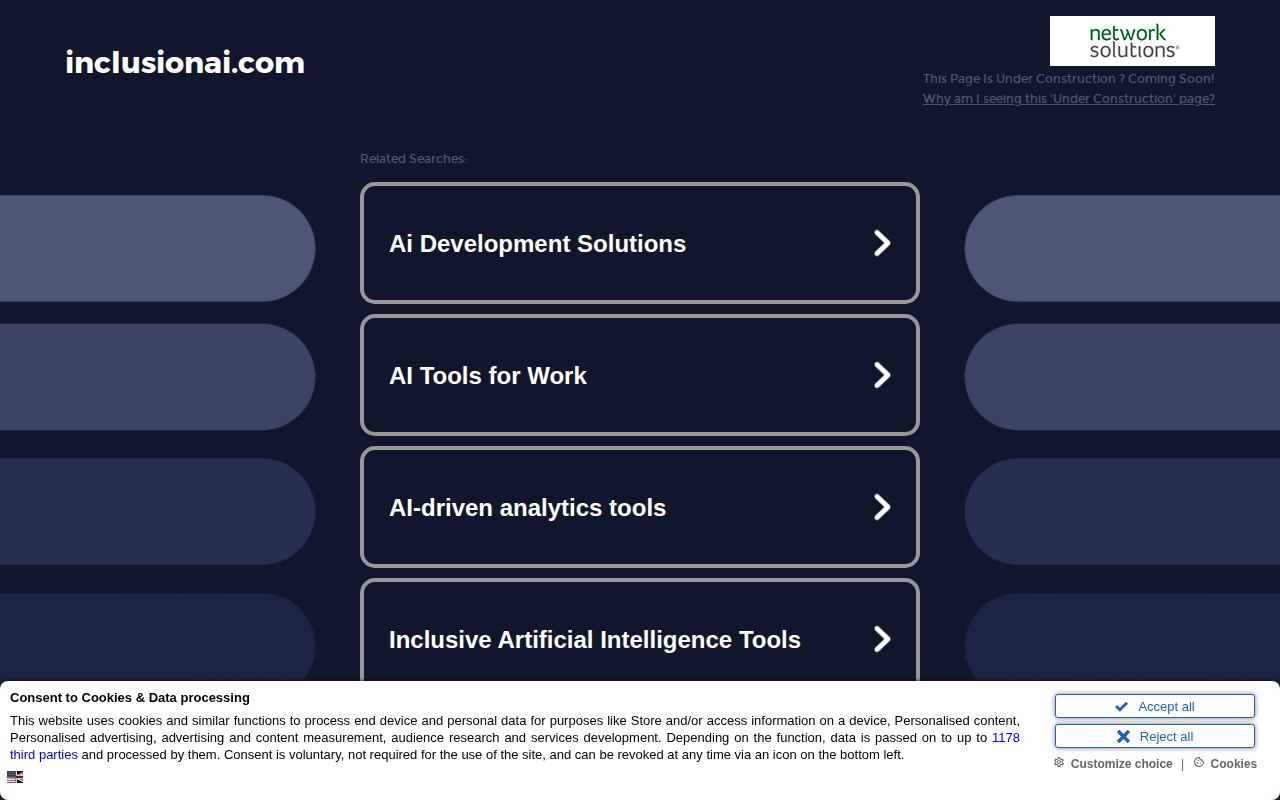 inclusionai.com

network solutions®

This Page Is Under Construction ? Coming Soon!

Why am I seeing this 'Under Construction' page?

Related Searches:

Ai Development Solutions

AI Tools for Work

AI-driven analytics tools

Inclusive Artificial Intelligence Tools

Consent to Cookies & Data processing

This website uses cookies and similar functions to process end device and personal data for purposes like Store and/or access information on a device, Personalised content, Personalised advertising, advertising and content measurement, audience research and services development. Depending on the function, data is passed on to up to 1178 third parties and processed by them. Consent is voluntary, not required for the use of the site, and can be revoked at any time via an icon on the bottom left.

Accept all

Reject all

Customize choice | Cookies